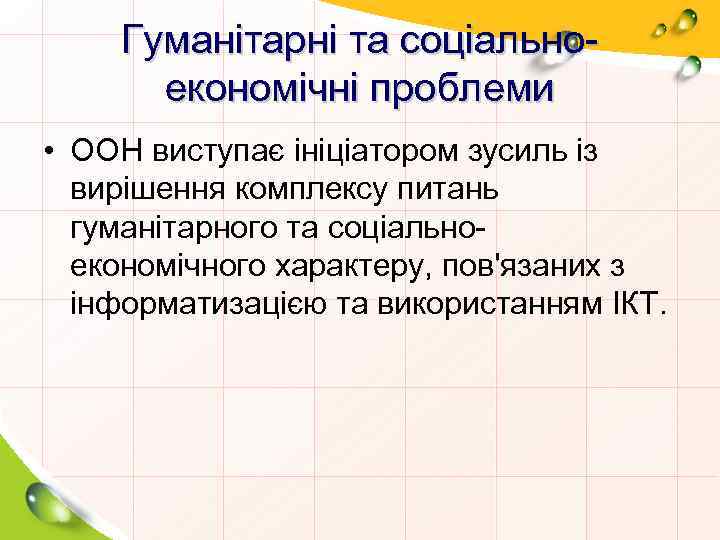 Гуманітарні та соціально-економічні проблеми

• ООН виступає ініціатором зусиль із вирішення комплексу питань гуманітарного та соціально-економічного характеру, пов'язаних з інформатизацією та використанням ІКТ.